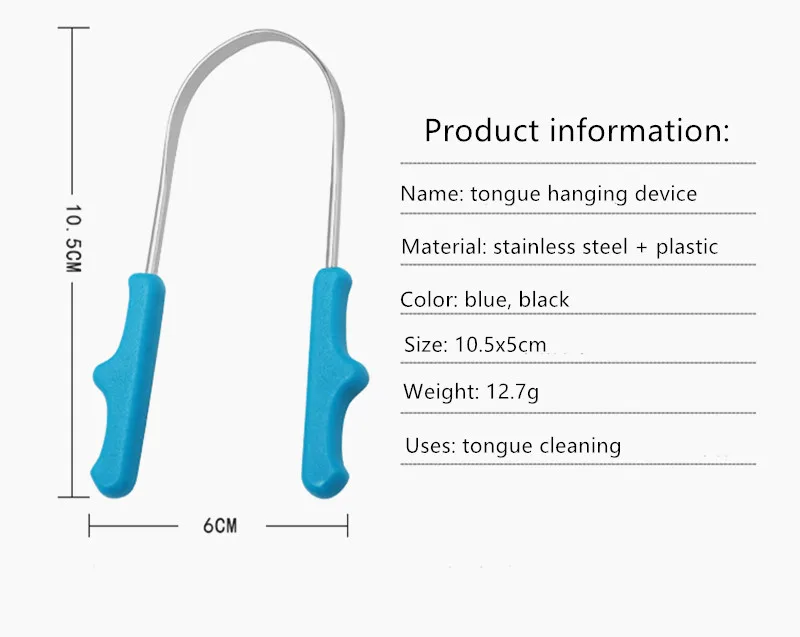 10.5CM

6CM

Product information:

Name: tongue hanging device

Material: stainless steel + plastic

Color: blue, black

Size: 10.5x5cm

Weight: 12.7g

Uses: tongue cleaning